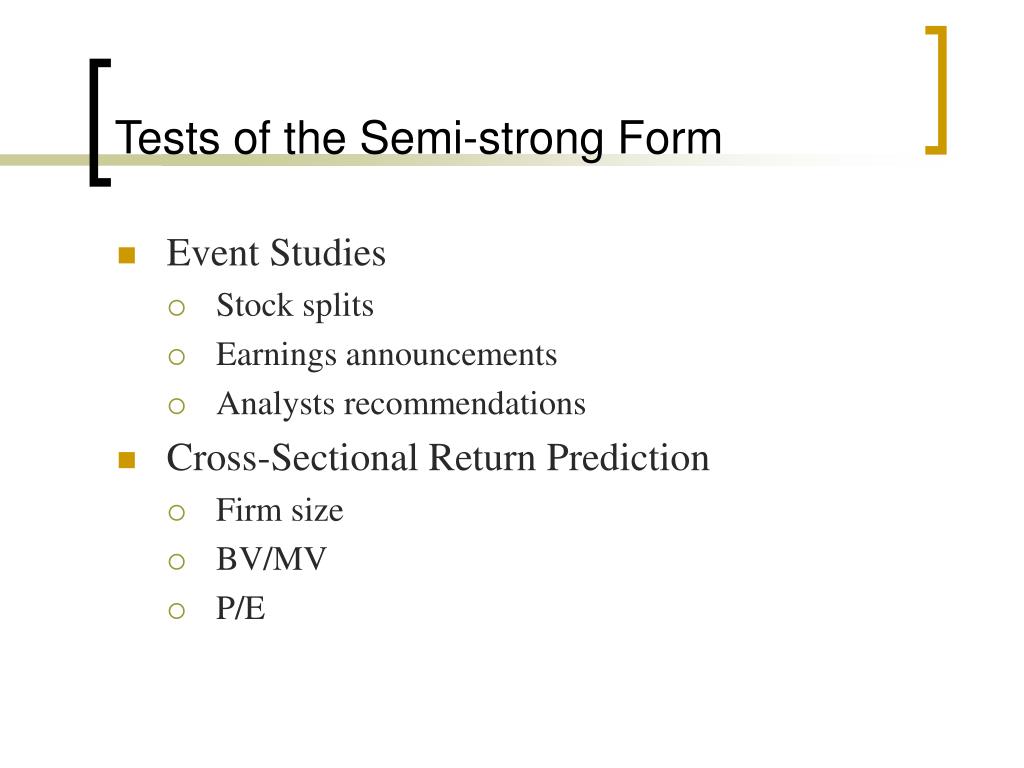 Tests of the Semi-strong Form

- Event Studies
  - Stock splits
  - Earnings announcements
  - Analysts recommendations
- Cross-Sectional Return Prediction
  - Firm size
  - BV/MV
  - P/E